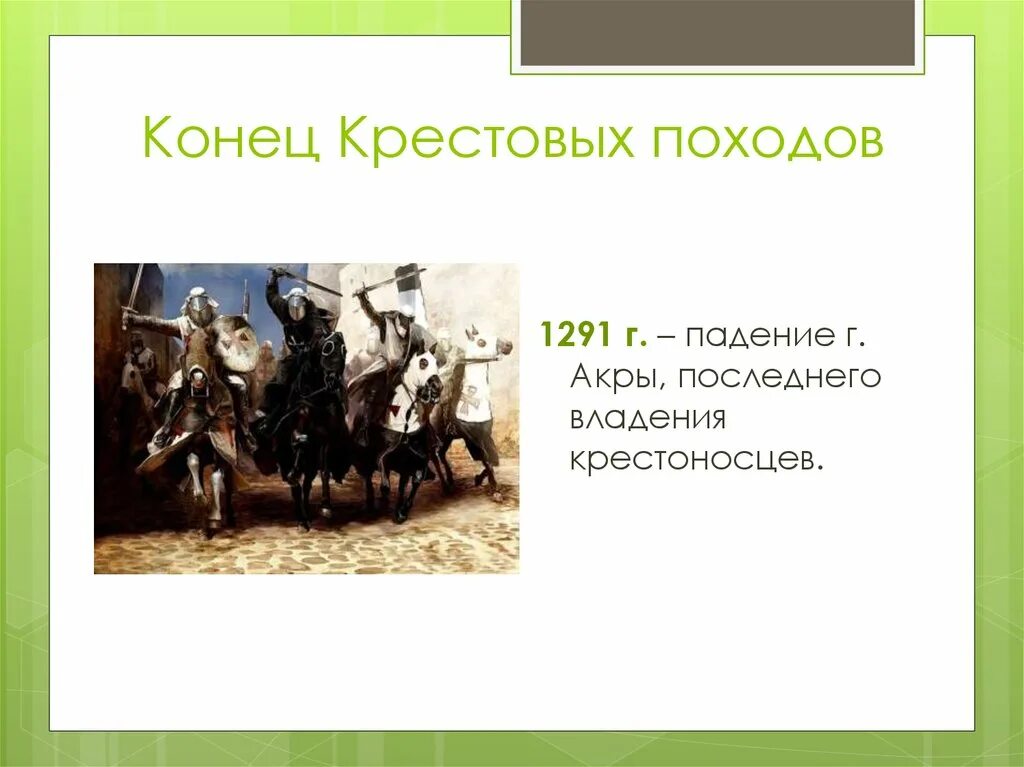 Конец Крестовых походов

1291 г. – падение г. Акры, последнего владения крестоносцев.